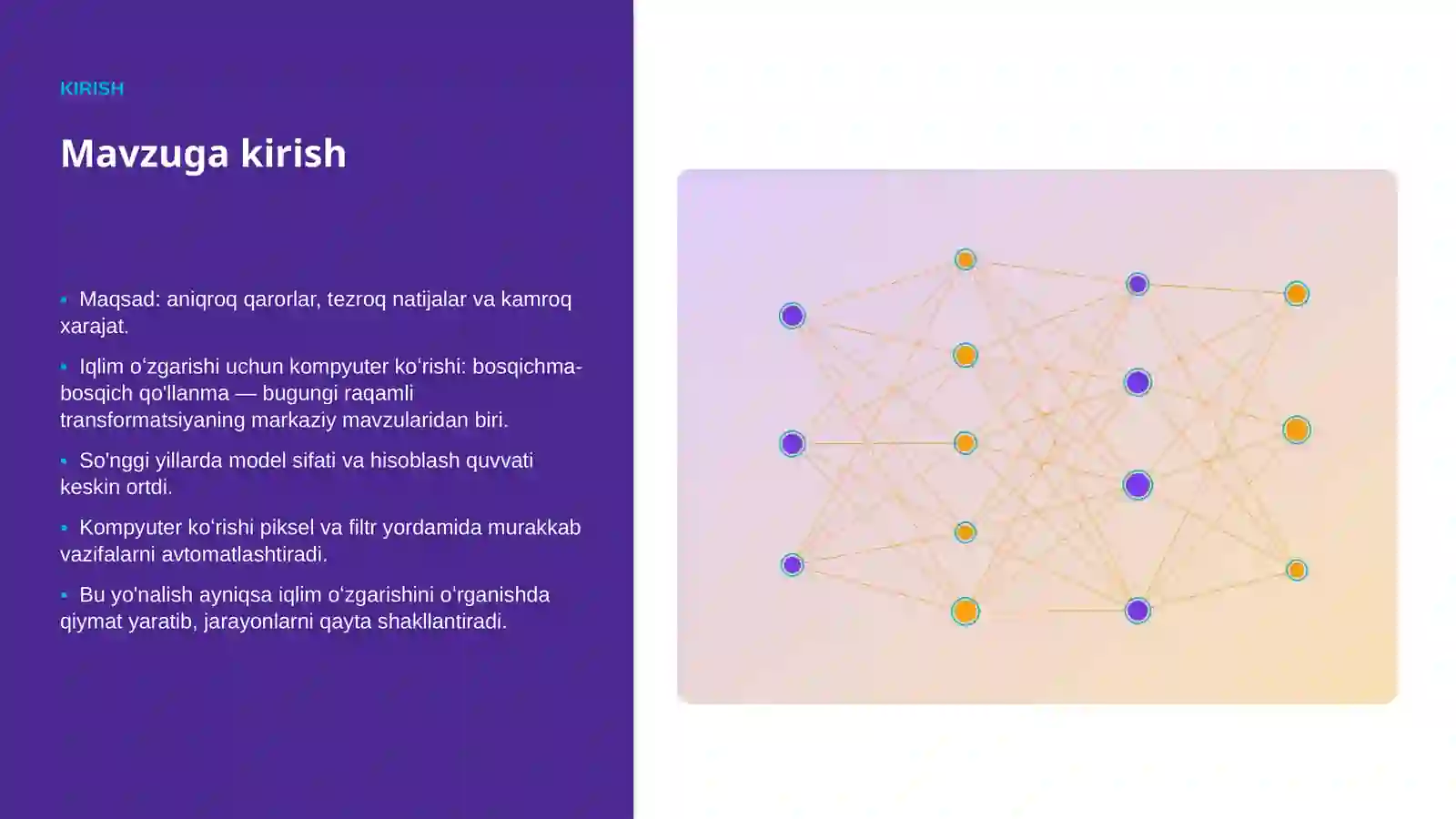 KIRISH

Mavzuga kirish

▪ Maqsad: aniqroq qarorlar, tezroq natijalar va kamroq xarajat.

▪ Iqlim oʻzgarishi uchun kompyuter koʻrishi: bosqichma-bosqich qo'llanma — bugungi raqamli transformatsiyaning markaziy mavzularidan biri.

▪ So'nggi yillarda model sifati va hisoblash quvvati keskin ortdi.

▪ Kompyuter koʻrishi piksel va filtr yordamida murakkab vazifalarni avtomatlashtiradi.

▪ Bu yo'nalish ayniqsa iqlim oʻzgarishini oʻrganishda qiymat yaratib, jarayonlarni qayta shakllantiradi.